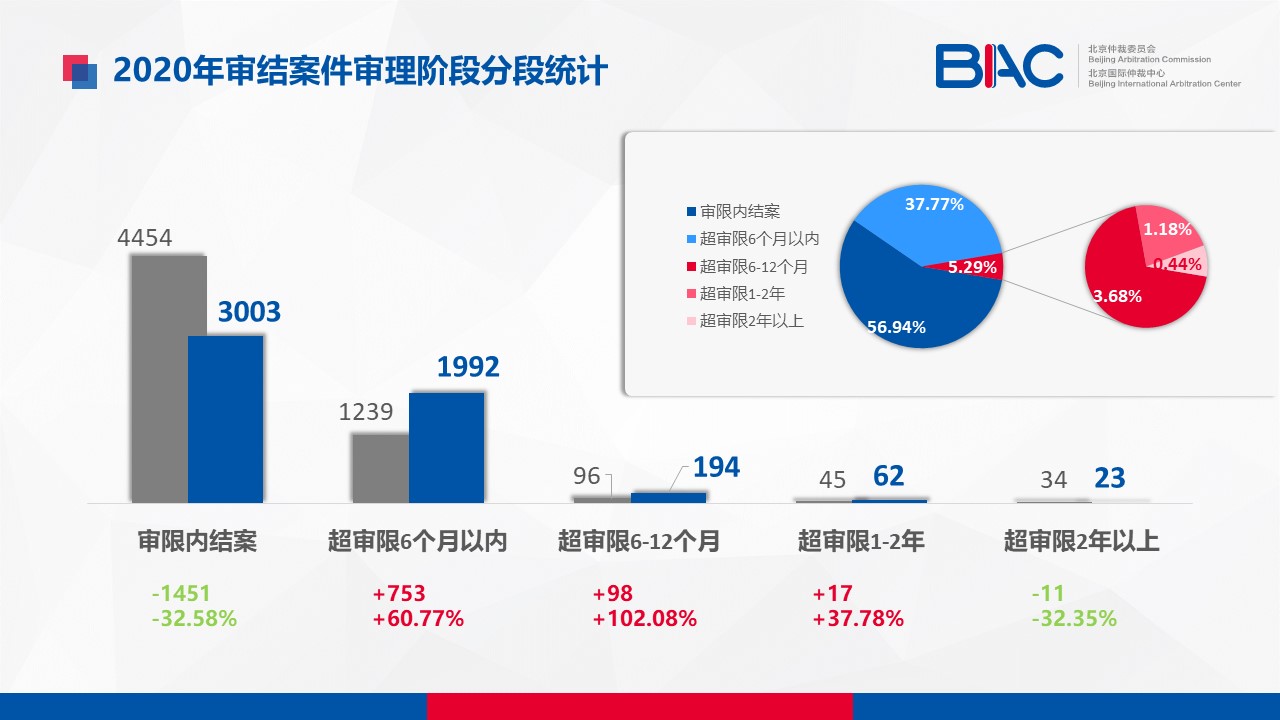 2020年审结案件审理阶段分段统计

BIAC 北京仲裁委员会 Beijing Arbitration Commission 北京国际仲裁中心 Beijing International Arbitration Center

审限内结案
超审限6个月以内
超审限6-12个月
超审限1-2年
超审限2年以上

37.77%
5.29%
56.94%
1.18%
0.44%
3.68%

4454
3003
1239
1992
96
194
45
62
34
23

审限内结案
超审限6个月以内
超审限6-12个月
超审限1-2年
超审限2年以上

-1451
-32.58%

+753
+60.77%

+98
+102.08%

+17
+37.78%

-11
-32.35%